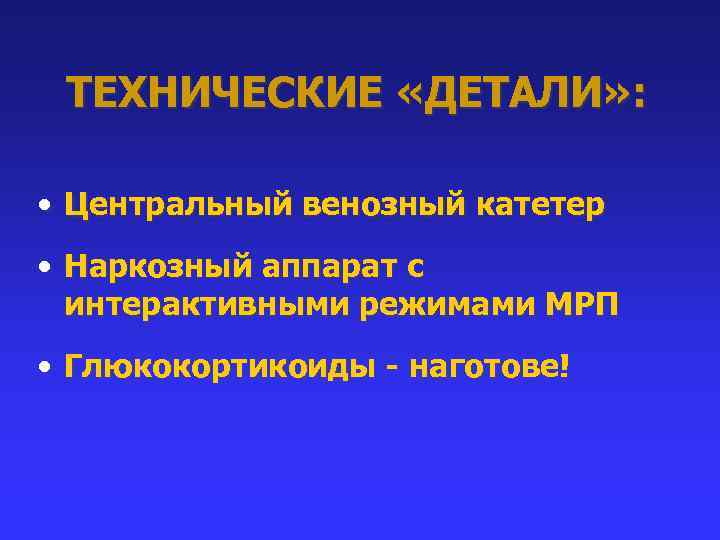 ТЕХНИЧЕСКИЕ «ДЕТАЛИ»:

• Центральный венозный катетер

• Наркозный аппарат с интерактивными режимами МРП

• Глюкокортикоиды - наготове!